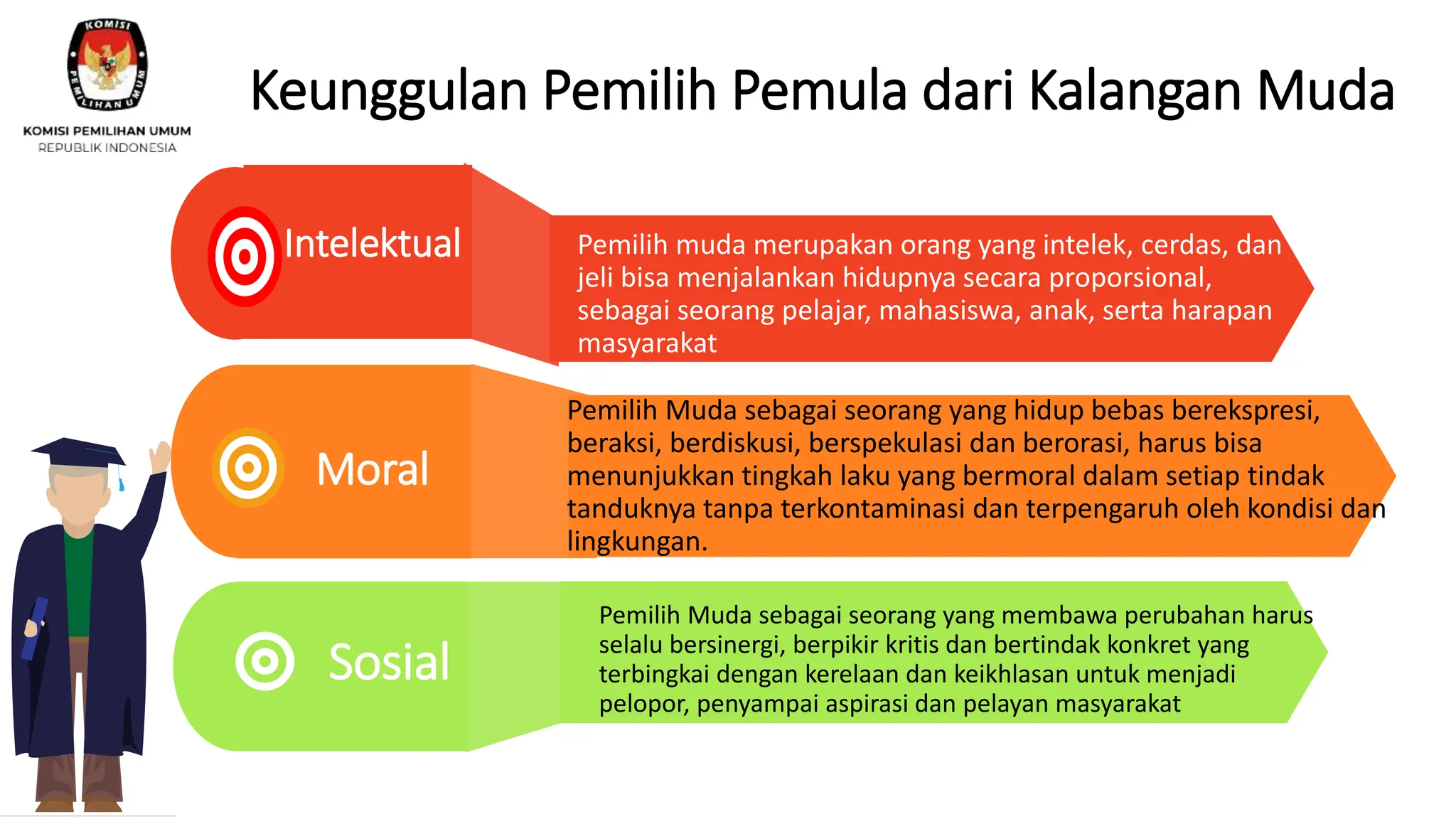 KOMISI PEMILIHAN UMUM

KOMISI PEMILIHAN UMUM
REPUBLIK INDONESIA

Keunggulan Pemilih Pemula dari Kalangan Muda

Intelektual

Pemilih muda merupakan orang yang intelek, cerdas, dan jeli bisa menjalankan hidupnya secara proporsional, sebagai seorang pelajar, mahasiswa, anak, serta harapan masyarakat

Moral

Pemilih Muda sebagai seorang yang hidup bebas berekspresi, beraksi, berdiskusi, berspekulasi dan berorasi, harus bisa menunjukkan tingkah laku yang bermoral dalam setiap tindak tanduknya tanpa terkontaminasi dan terpengaruh oleh kondisi dan lingkungan.

Sosial

Pemilih Muda sebagai seorang yang membawa perubahan harus selalu bersinergi, berpikir kritis dan bertindak konkret yang terbingkai dengan kerelaan dan keikhlasan untuk menjadi pelopor, penyampai aspirasi dan pelayan masyarakat